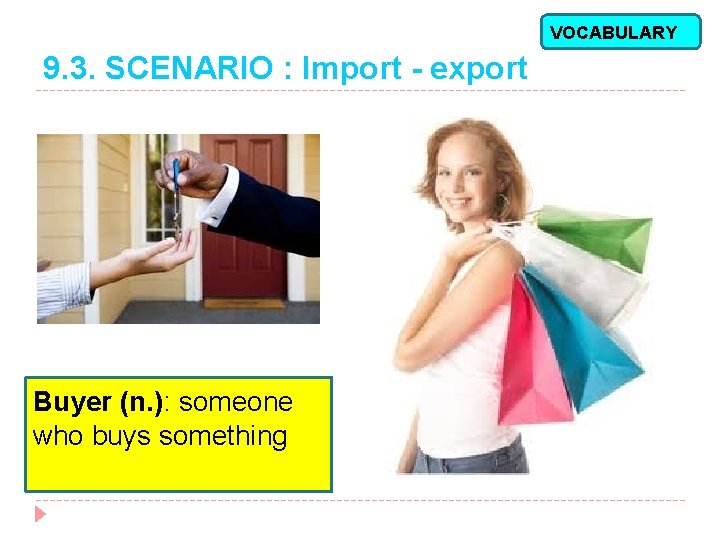 VOCABULARY

9.3. SCENARIO : Import - export

Buyer (n.): someone who buys something